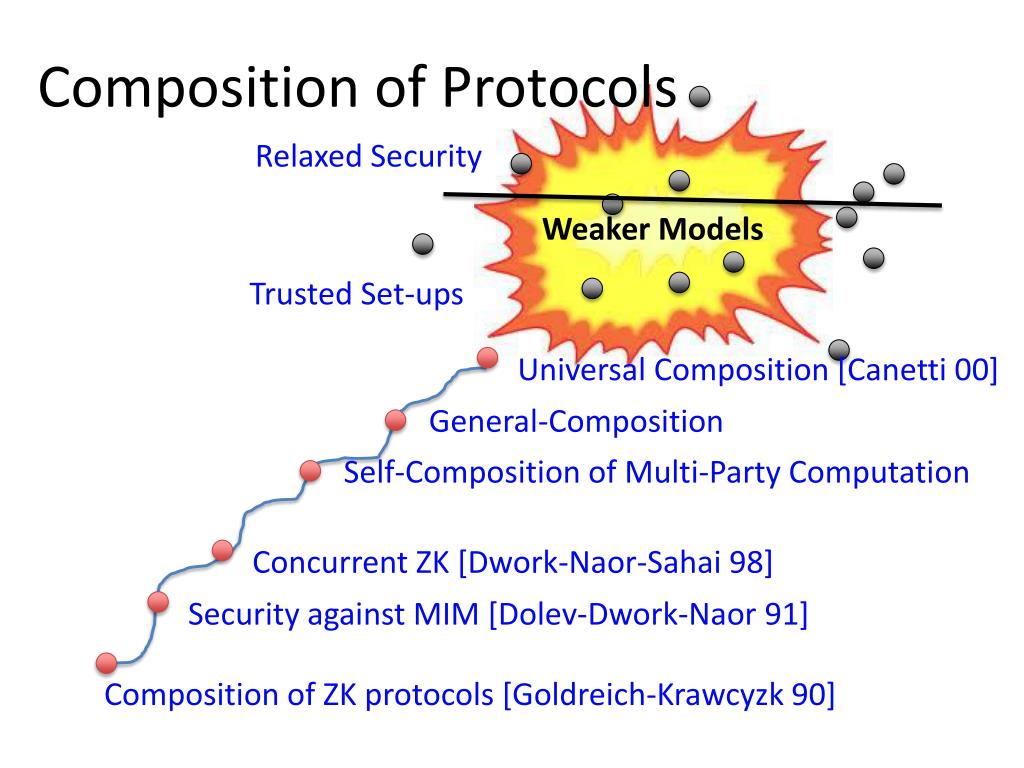 Composition of Protocols

Relaxed Security

Weaker Models

Trusted Set-ups

Universal Composition [Canetti 00]

General-Composition

Self-Composition of Multi-Party Computation

Concurrent ZK [Dwork-Naor-Sahai 98]

Security against MIM [Dolev-Dwork-Naor 91]

Composition of ZK protocols [Goldreich-Krawcyzk 90]